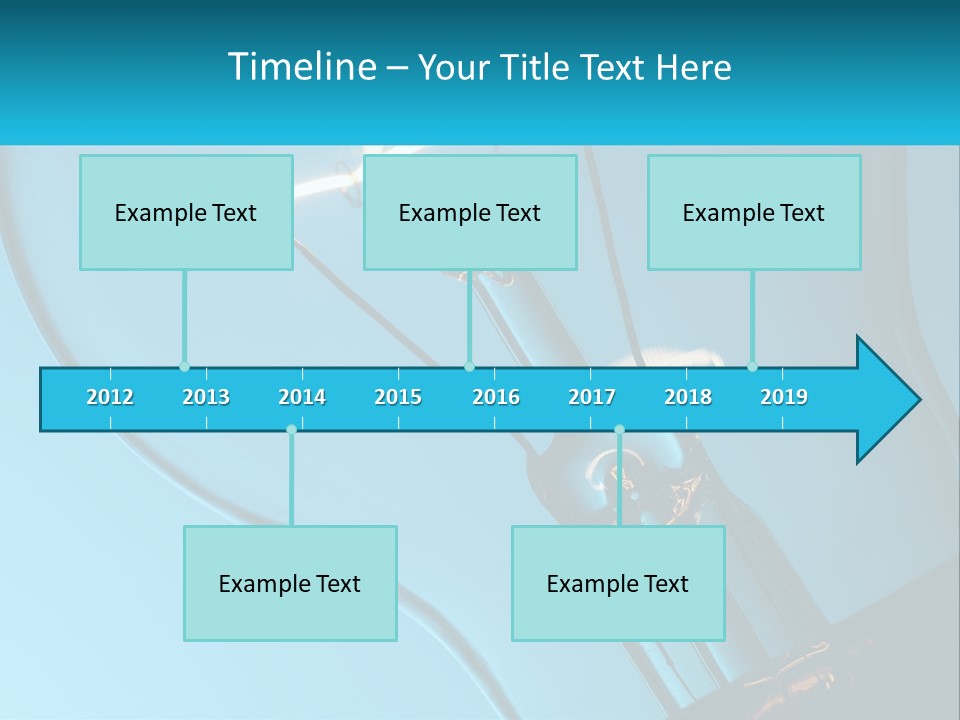 Timeline – Your Title Text Here

Example Text

Example Text

Example Text

2012 2013 2014 2015 2016 2017 2018 2019

Example Text

Example Text